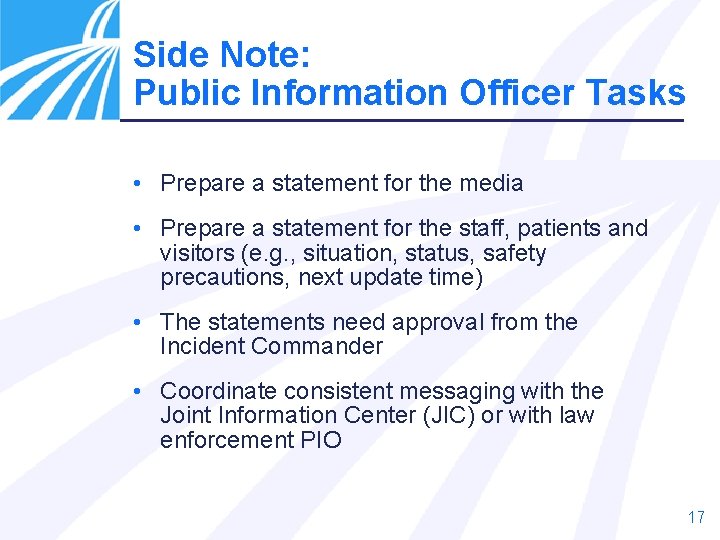 Side Note:
Public Information Officer Tasks

• Prepare a statement for the media

• Prepare a statement for the staff, patients and visitors (e.g., situation, status, safety precautions, next update time)

• The statements need approval from the Incident Commander

• Coordinate consistent messaging with the Joint Information Center (JIC) or with law enforcement PIO

17